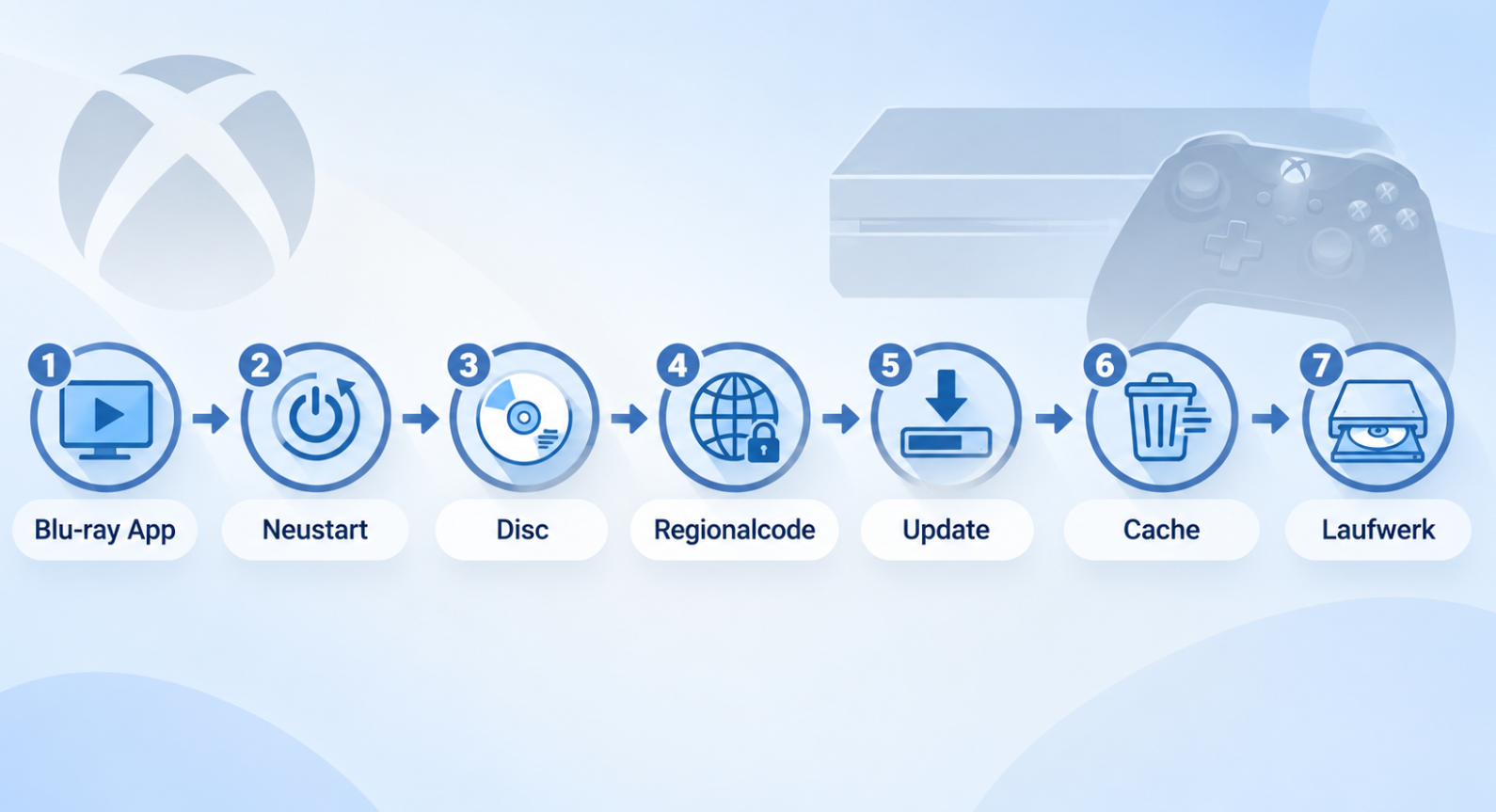 1 Blu-ray App
2 Neustart
3 Disc
4 Regionalcode
5 Update
6 Cache
7 Laufwerk